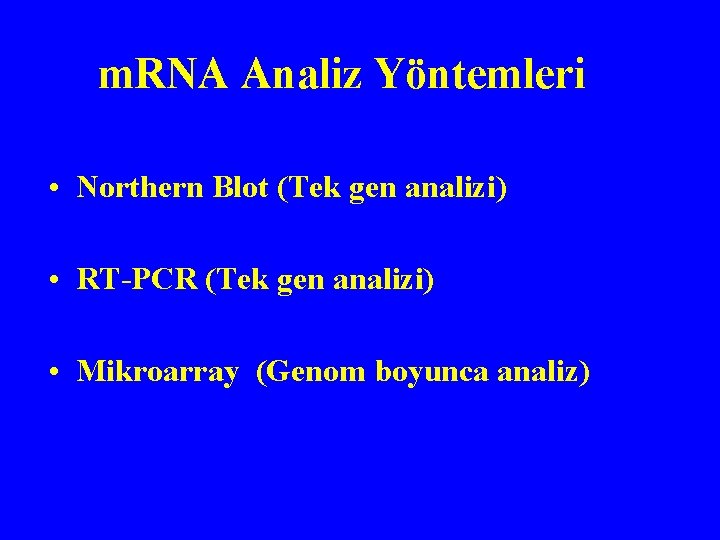 mRNA Analiz Yöntemleri

• Northern Blot (Tek gen analizi)

• RT-PCR (Tek gen analizi)

• Mikroarray (Genom boyunca analiz)